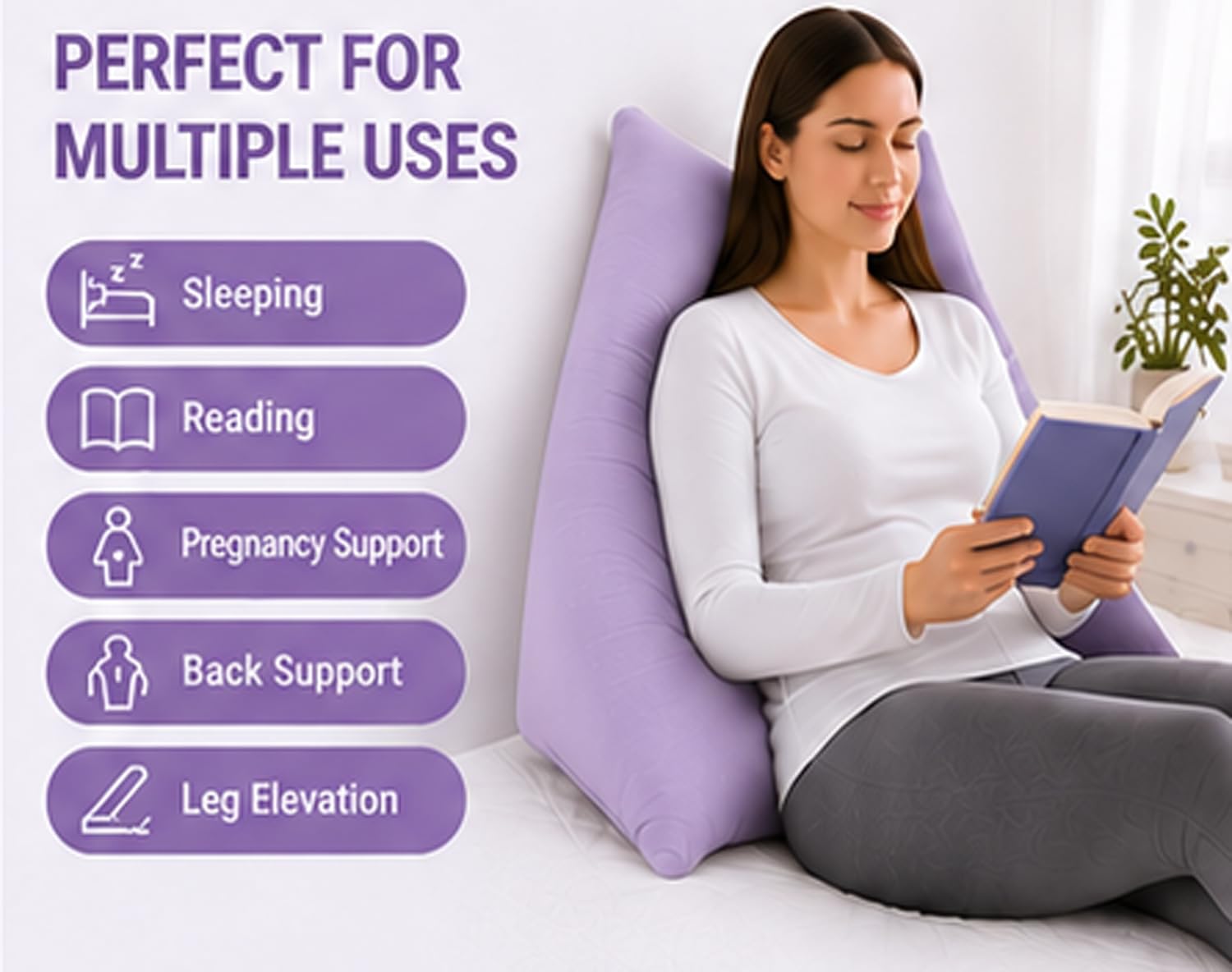 PERFECT FOR MULTIPLE USES

Sleeping

Reading

Pregnancy Support

Back Support

Leg Elevation